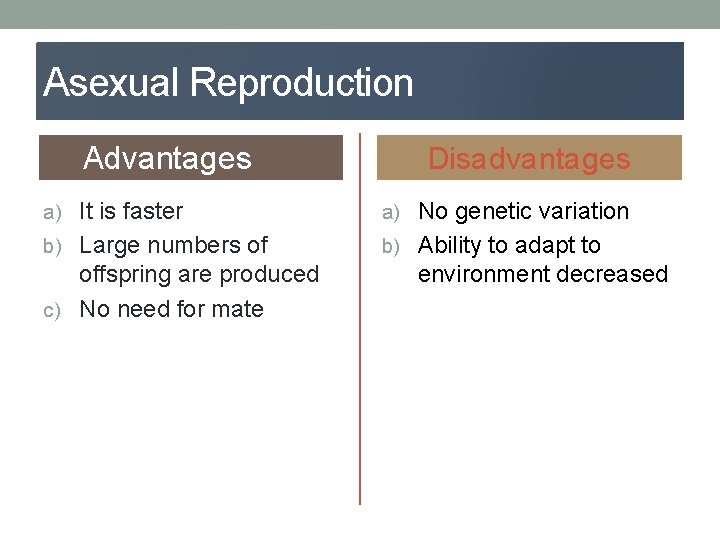 Asexual Reproduction

Advantages

a) It is faster
b) Large numbers of offspring are produced
c) No need for mate

Disadvantages

a) No genetic variation
b) Ability to adapt to environment decreased